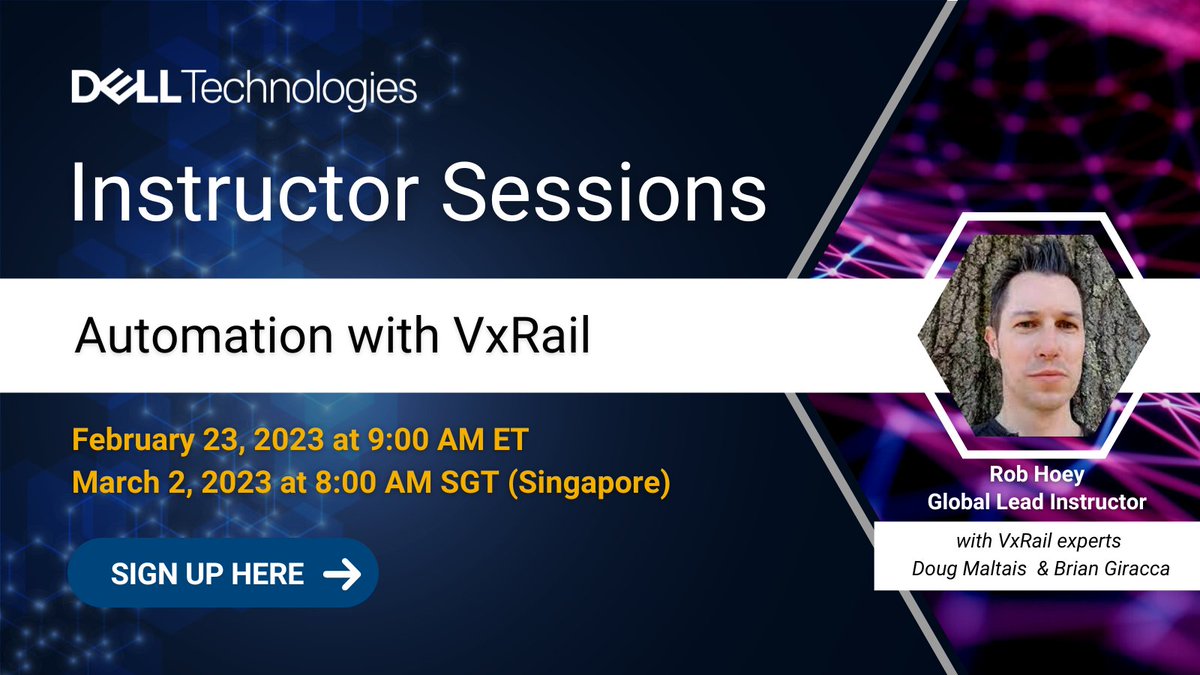 DELL Technologies

Instructor Sessions

Automation with VxRail

February 23, 2023 at 9:00 AM ET
March 2, 2023 at 8:00 AM SGT (Singapore)

SIGN UP HERE →

Rob Hoey
Global Lead Instructor

with VxRail experts
Doug Maltais & Brian Giracca